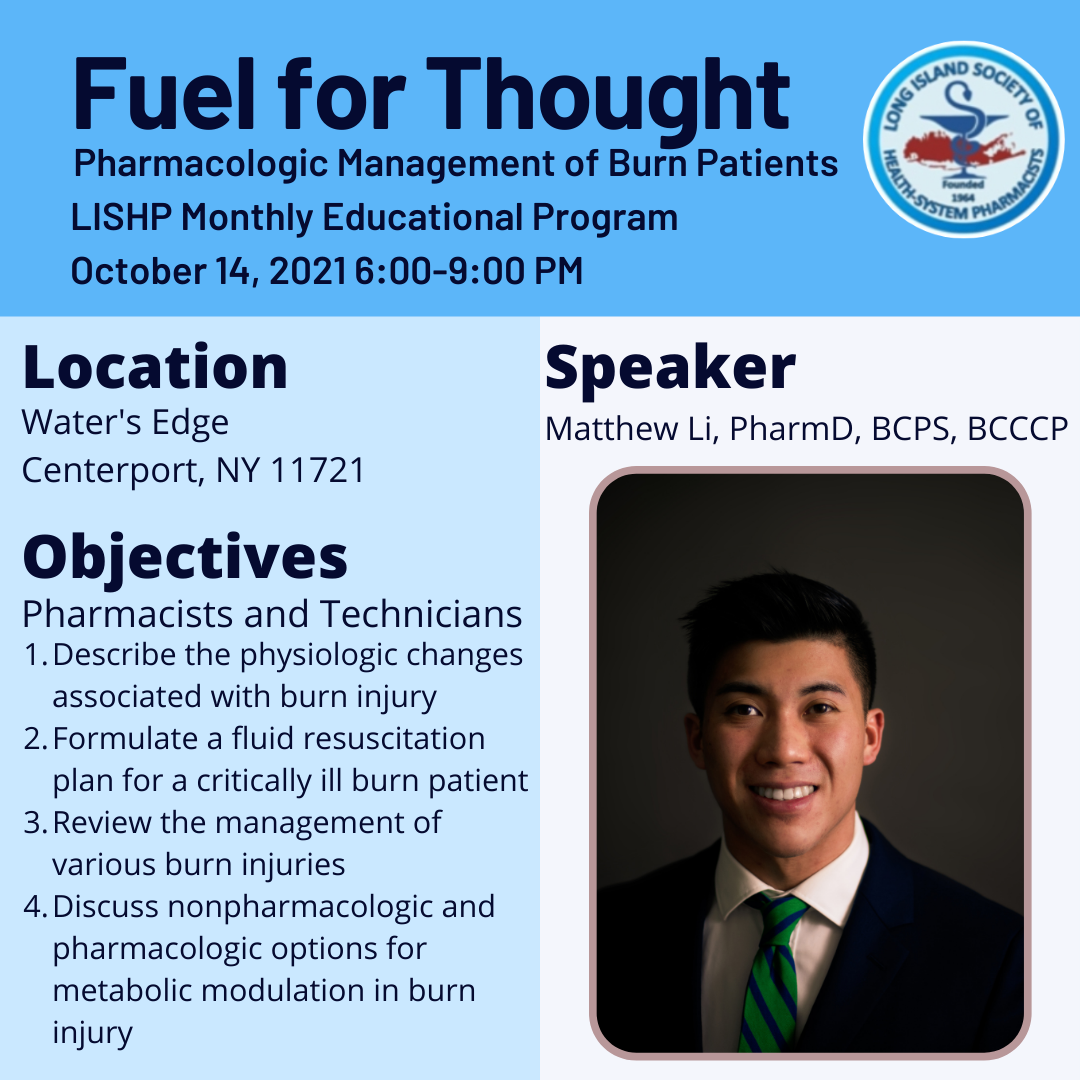 Fuel for Thought
Pharmacologic Management of Burn Patients
LISHP Monthly Educational Program
October 14, 2021 6:00-9:00 PM

LONG ISLAND SOCIETY OF HEALTH-SYSTEM PHARMACISTS
Founded 1964

Location
Water's Edge
Centerport, NY 11721

Objectives
Pharmacists and Technicians
1. Describe the physiologic changes associated with burn injury
2. Formulate a fluid resuscitation plan for a critically ill burn patient
3. Review the management of various burn injuries
4. Discuss nonpharmacologic and pharmacologic options for metabolic modulation in burn injury

Speaker
Matthew Li, PharmD, BCPS, BCCCP